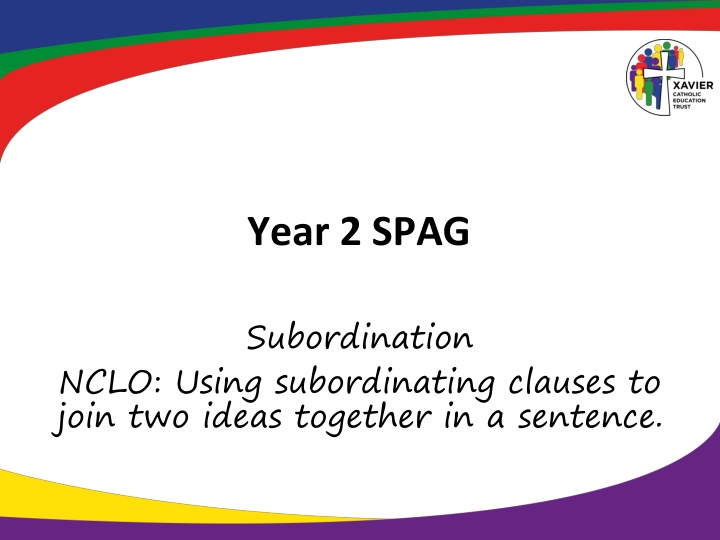 XAVIER
CATHOLIC
EDUCATION
TRUST

Year 2 SPAG

Subordination
NCLO: Using subordinating clauses to join two ideas together in a sentence.